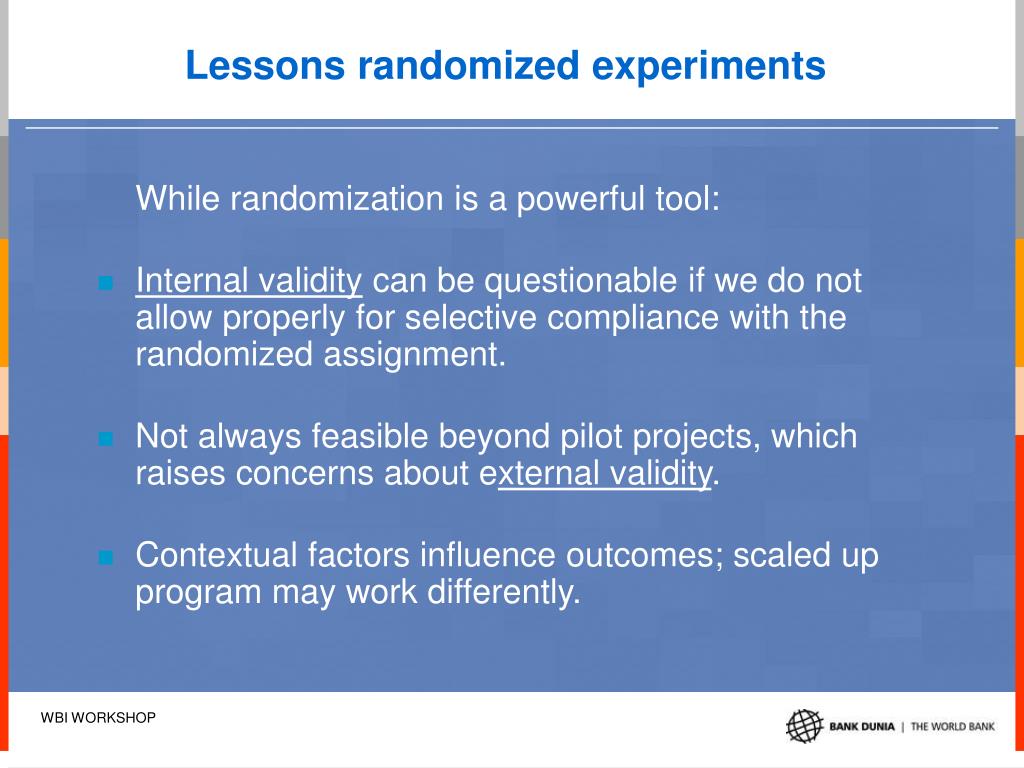 Lessons randomized experiments

While randomization is a powerful tool:

Internal validity can be questionable if we do not allow properly for selective compliance with the randomized assignment.

Not always feasible beyond pilot projects, which raises concerns about external validity.

Contextual factors influence outcomes; scaled up program may work differently.

WBI WORKSHOP

BANK DUNIA | THE WORLD BANK